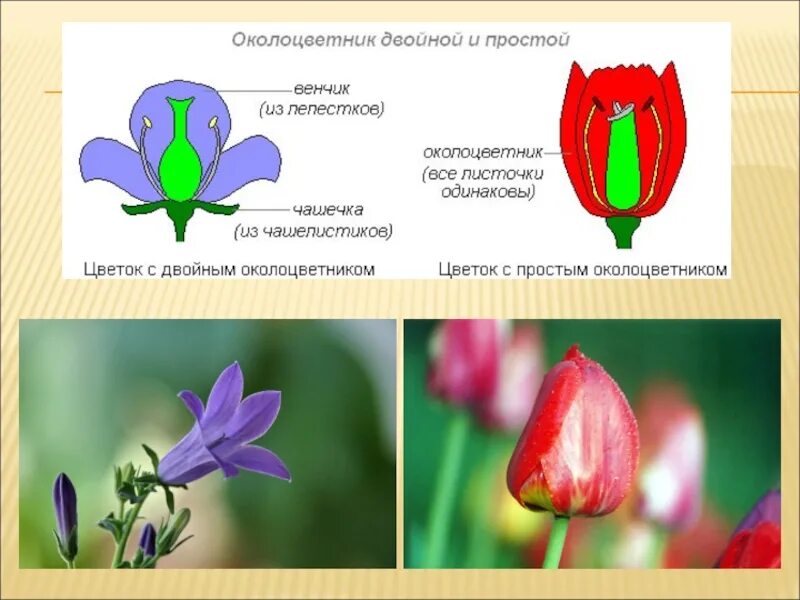 Околоцветник двойной и простой

венчик
(из лепестков)

чашечка
(из чашелистиков)

околоцветник
(все листочки одинаковы)

Цветок с двойным околоцветником

Цветок с простым околоцветником